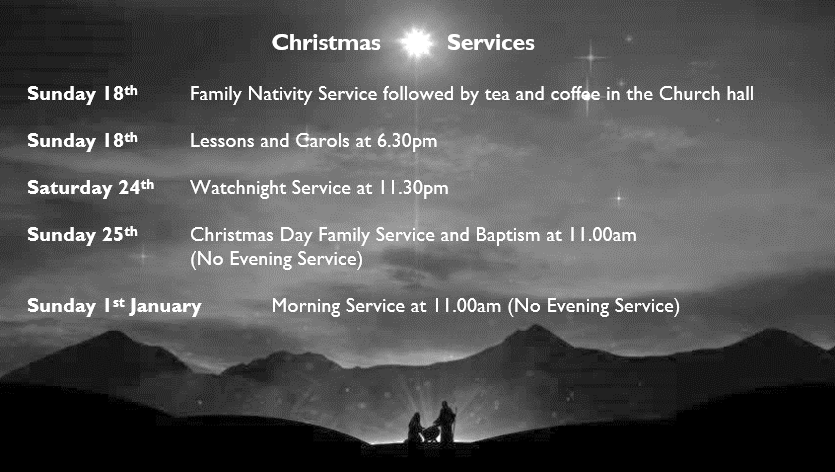 Christmas Services

Sunday 18th Family Nativity Service followed by tea and coffee in the Church hall

Sunday 18th Lessons and Carols at 6.30pm

Saturday 24th Watchnight Service at 11.30pm

Sunday 25th Christmas Day Family Service and Baptism at 11.00am (No Evening Service)

Sunday 1st January Morning Service at 11.00am (No Evening Service)